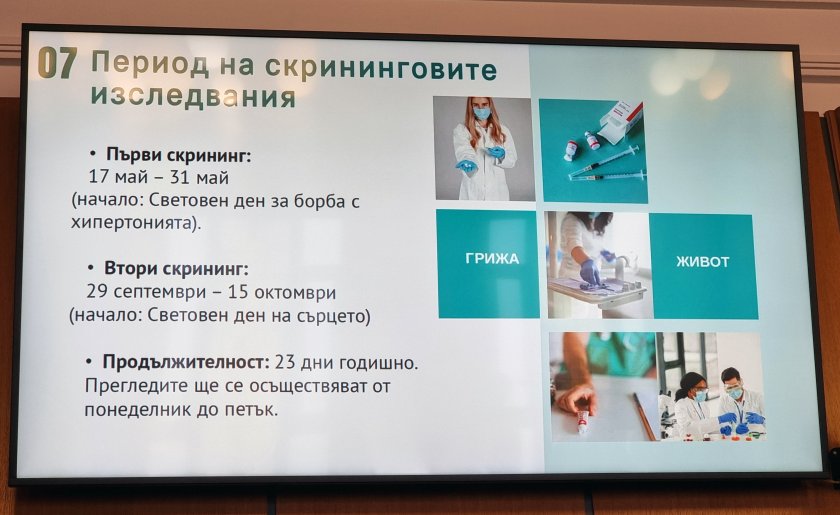 07 Период на скрининговите изследвания

• Първи скрининг:
17 май – 31 май
(начало: Световен ден за борба с хипертонията).

• Втори скрининг:
29 септември – 15 октомври
(начало: Световен ден на сърцето)

• Продължителност: 23 дни годишно. Прегледите ще се осъществяват от понеделник до петък.

ГРИЖА

ЖИВОТ